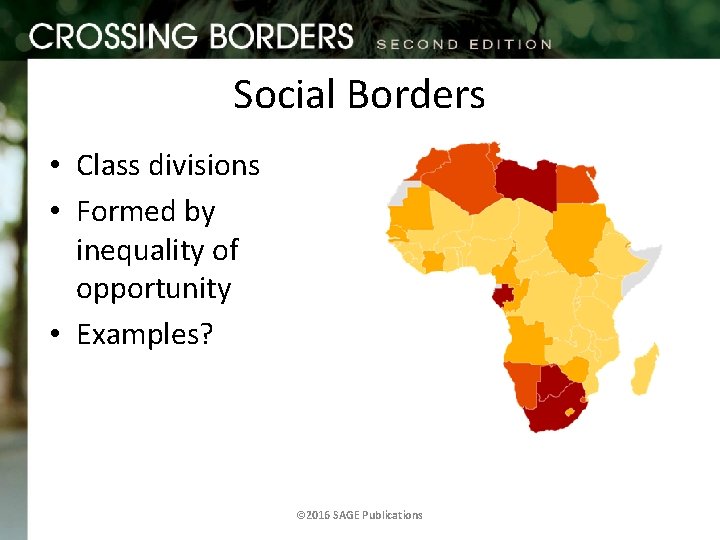 CROSSING BORDERS SECOND EDITION

Social Borders

• Class divisions
• Formed by inequality of opportunity
• Examples?

©2016 SAGE Publications